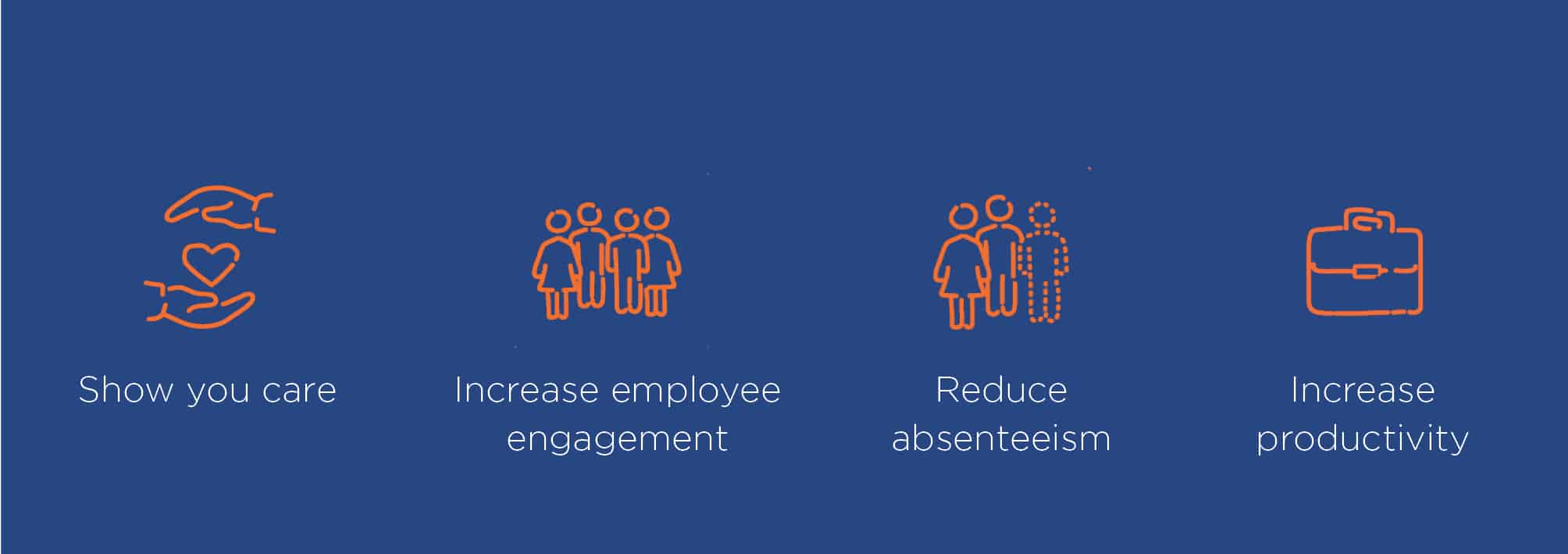 Show you care

Increase employee engagement

Reduce absenteeism

Increase productivity